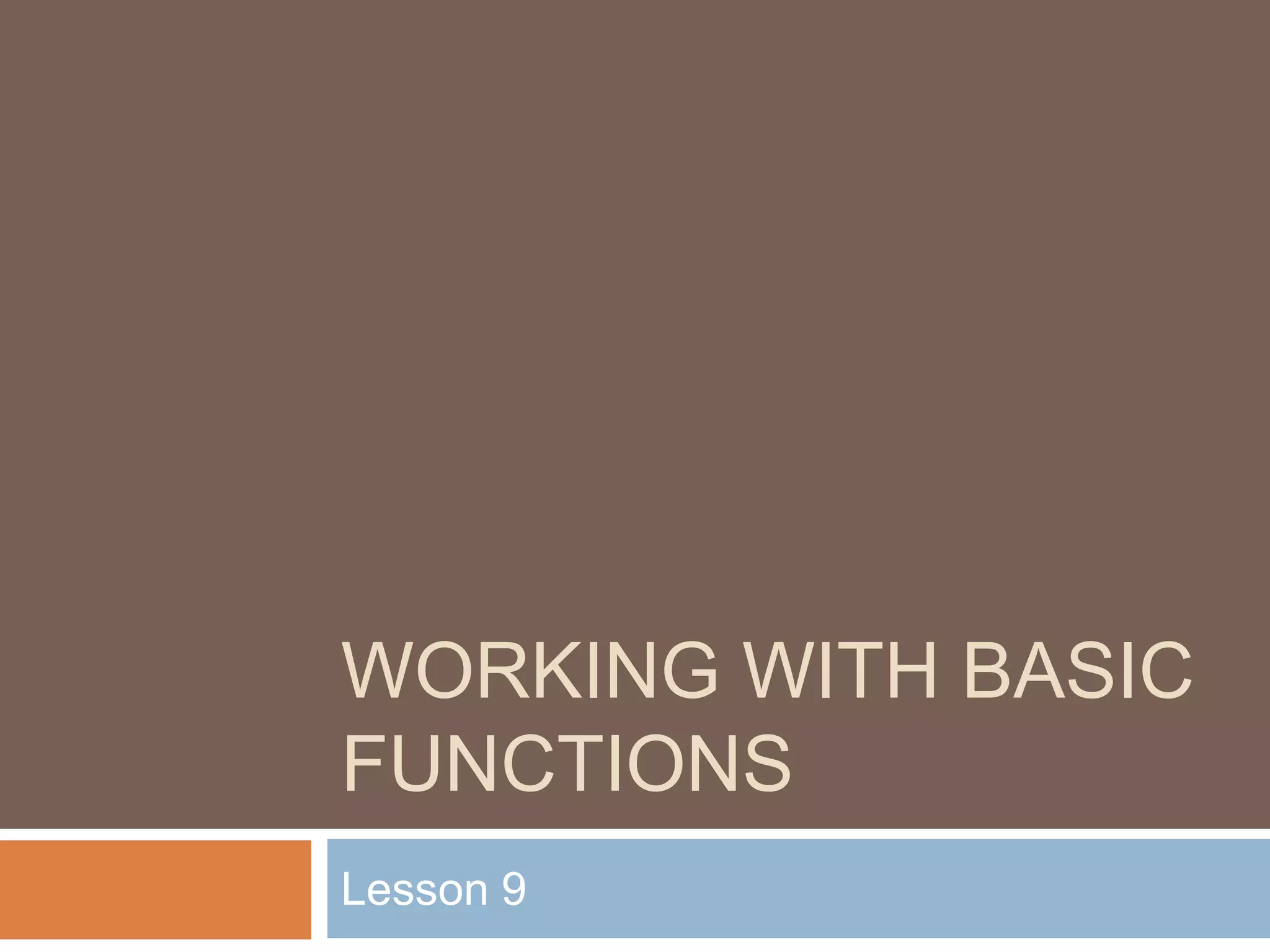 WORKING WITH BASIC FUNCTIONS

Lesson 9